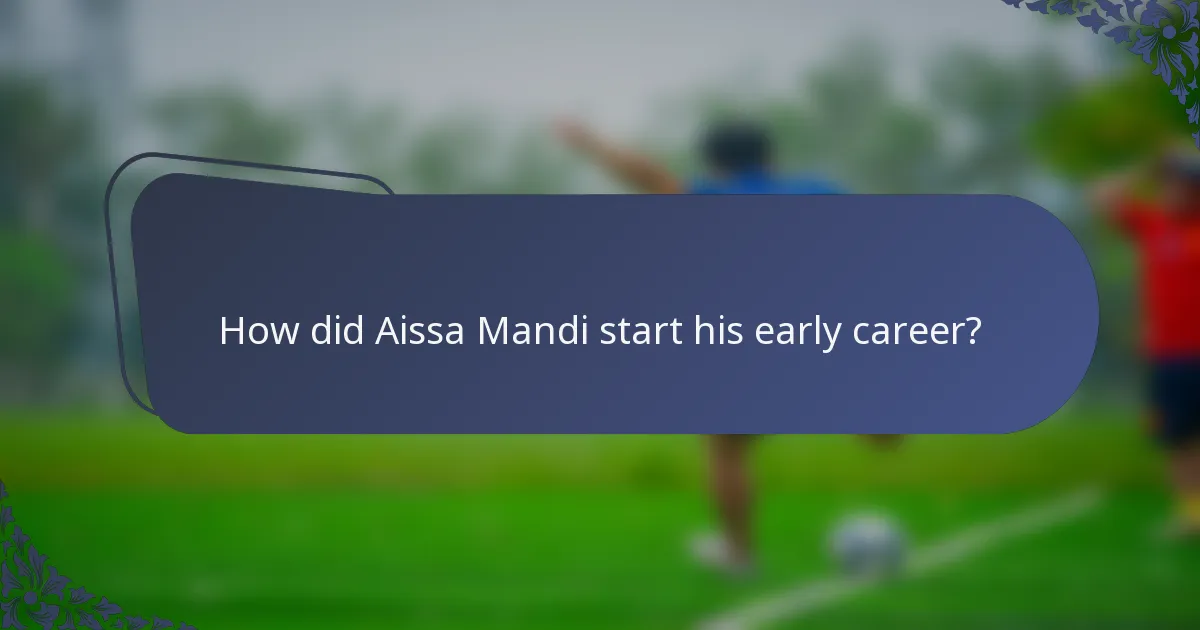 How did Aissa Mandi start his early career?